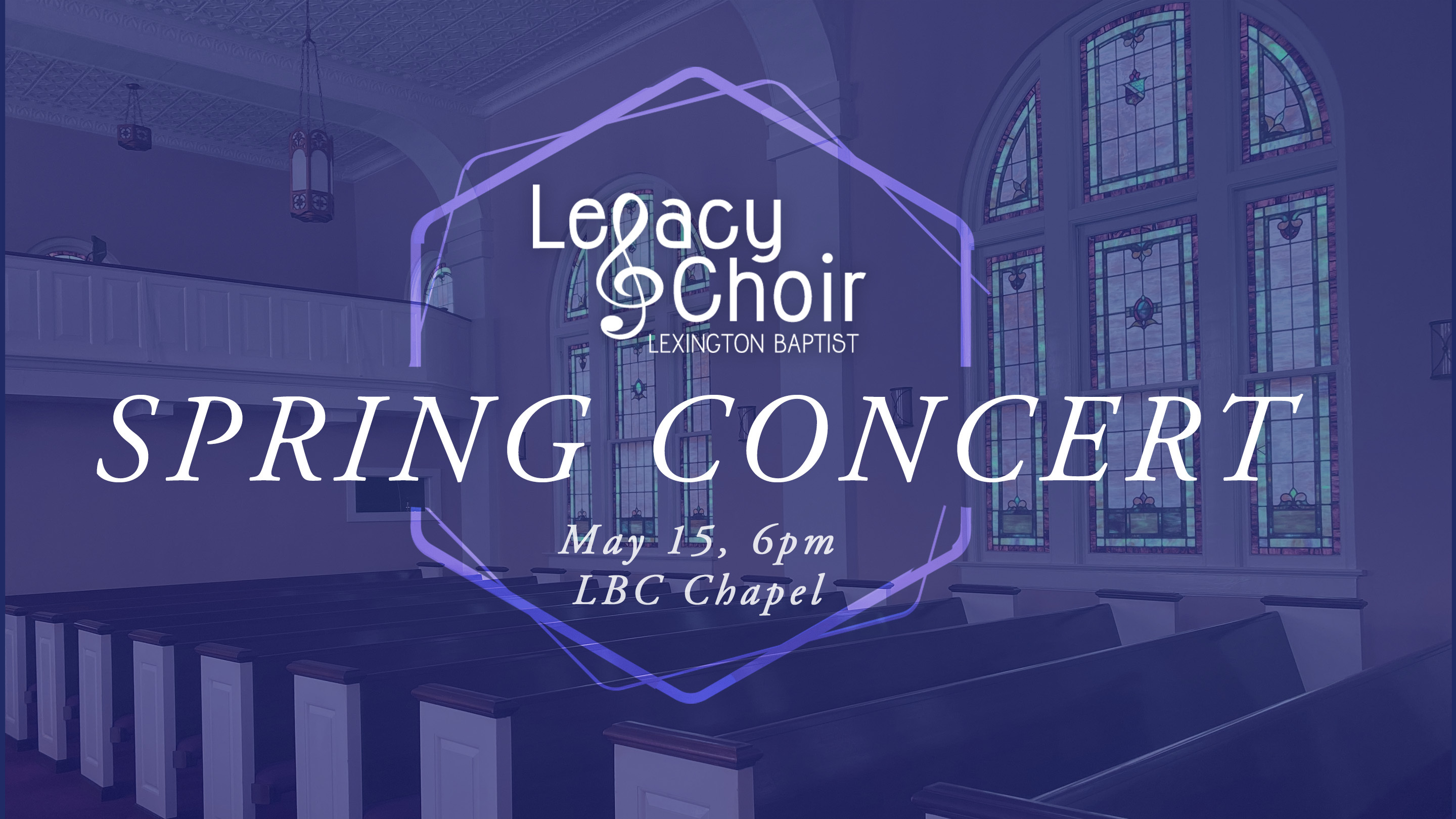 Legacy Choir
LEXINGTON BAPTIST

SPRING CONCERT

May 15, 6pm
LBC Chapel